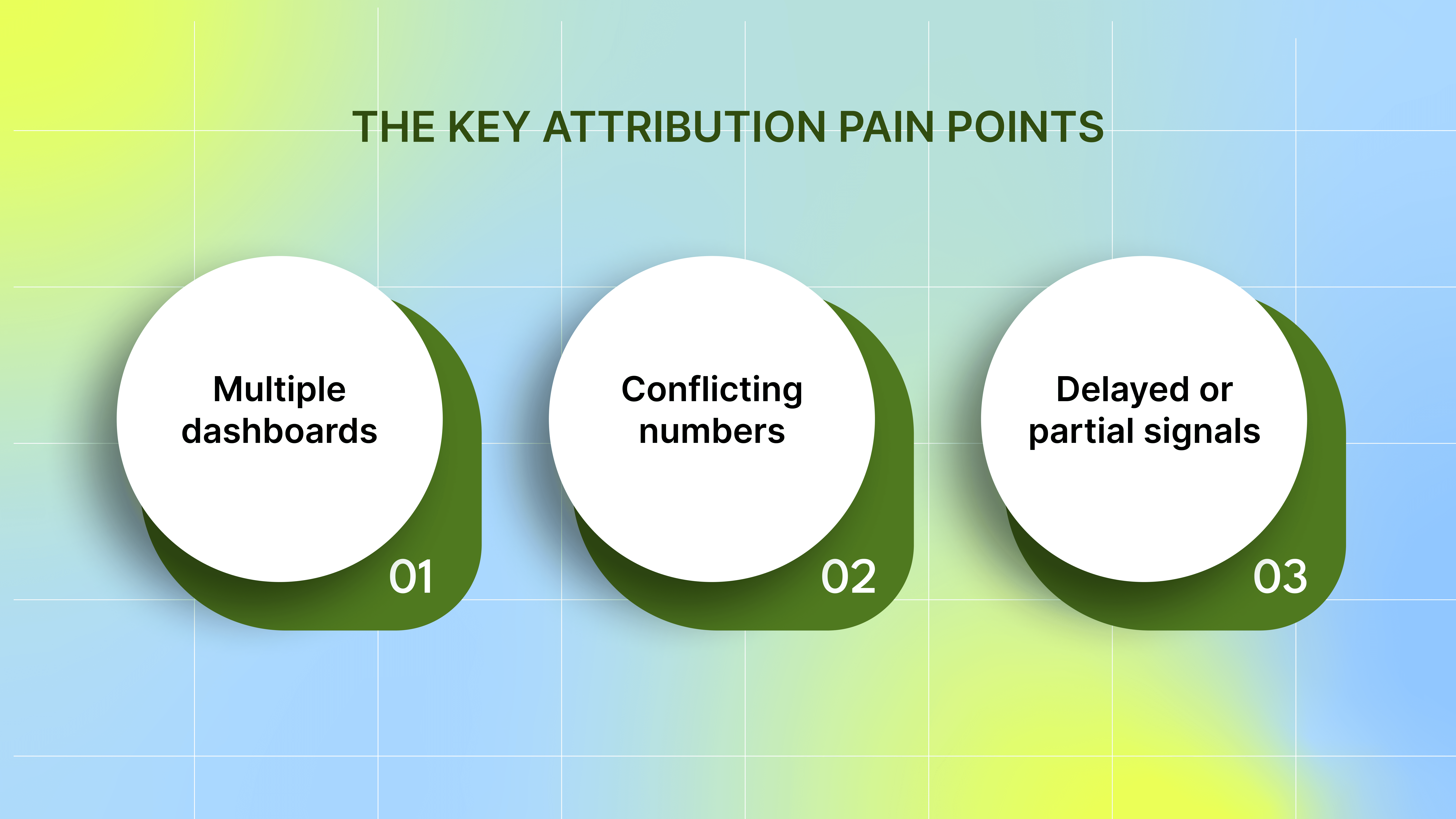 THE KEY ATTRIBUTION PAIN POINTS

Multiple dashboards

01

Conflicting numbers

02

Delayed or partial signals

03